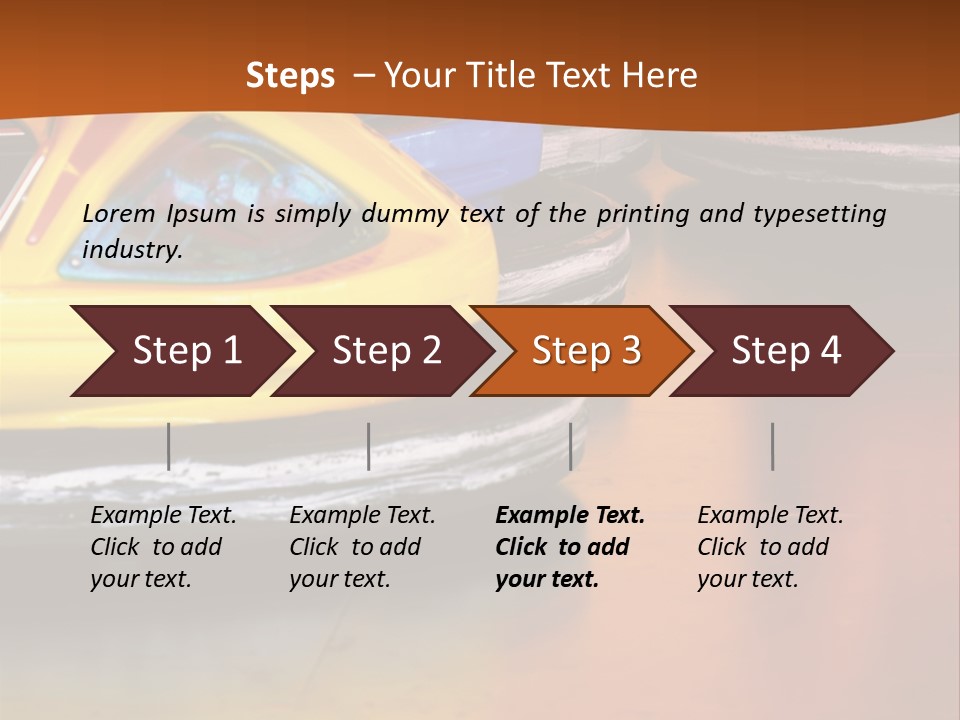 Steps – Your Title Text Here

Lorem Ipsum is simply dummy text of the printing and typesetting industry.

Step 1

Step 2

Step 3

Step 4

Example Text. Click to add your text.

Example Text. Click to add your text.

Example Text. Click to add your text.

Example Text. Click to add your text.